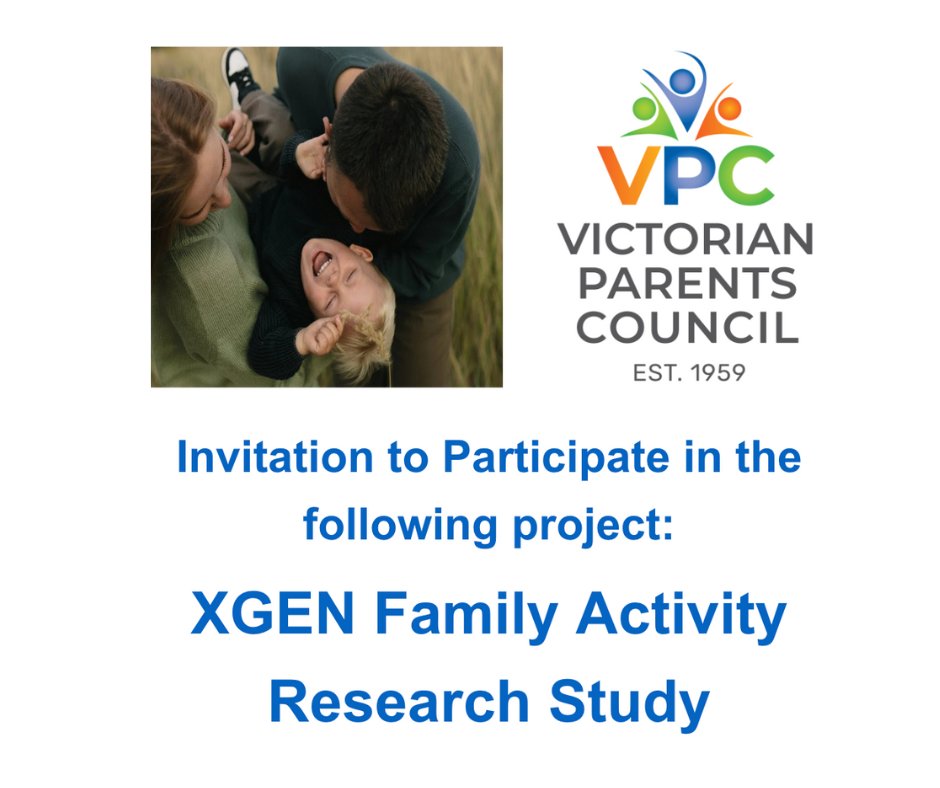 VPC
VICTORIAN
PARENTS
COUNCIL
EST. 1959

Invitation to Participate in the following project:

XGEN Family Activity Research Study